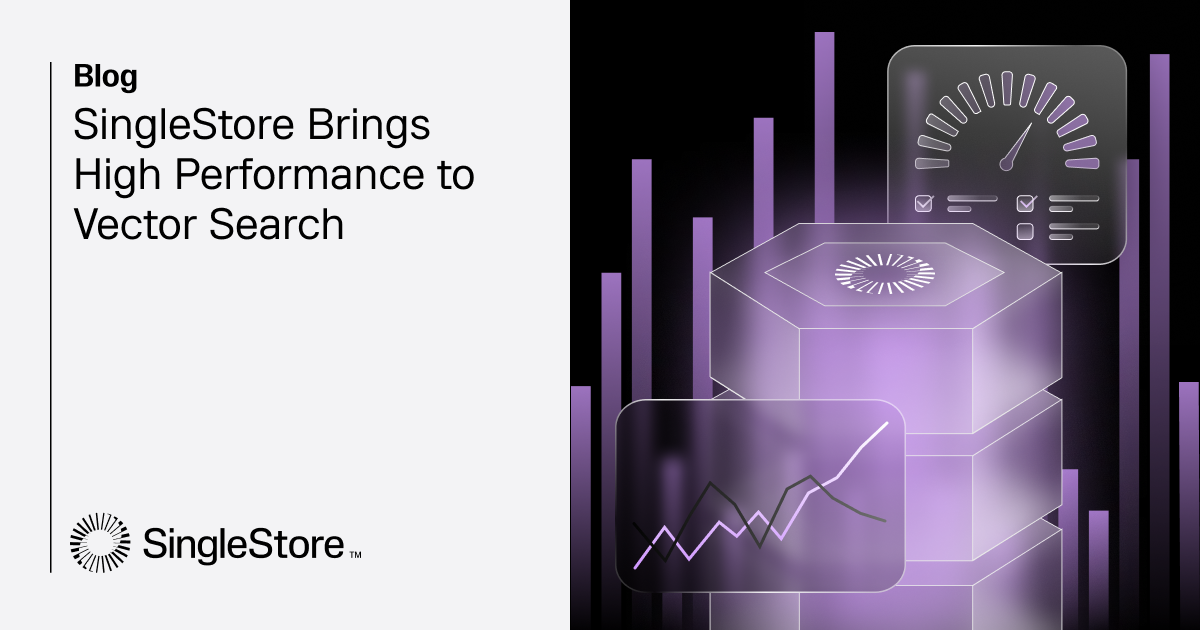 Blog

SingleStore Brings High Performance to Vector Search

SingleStore™